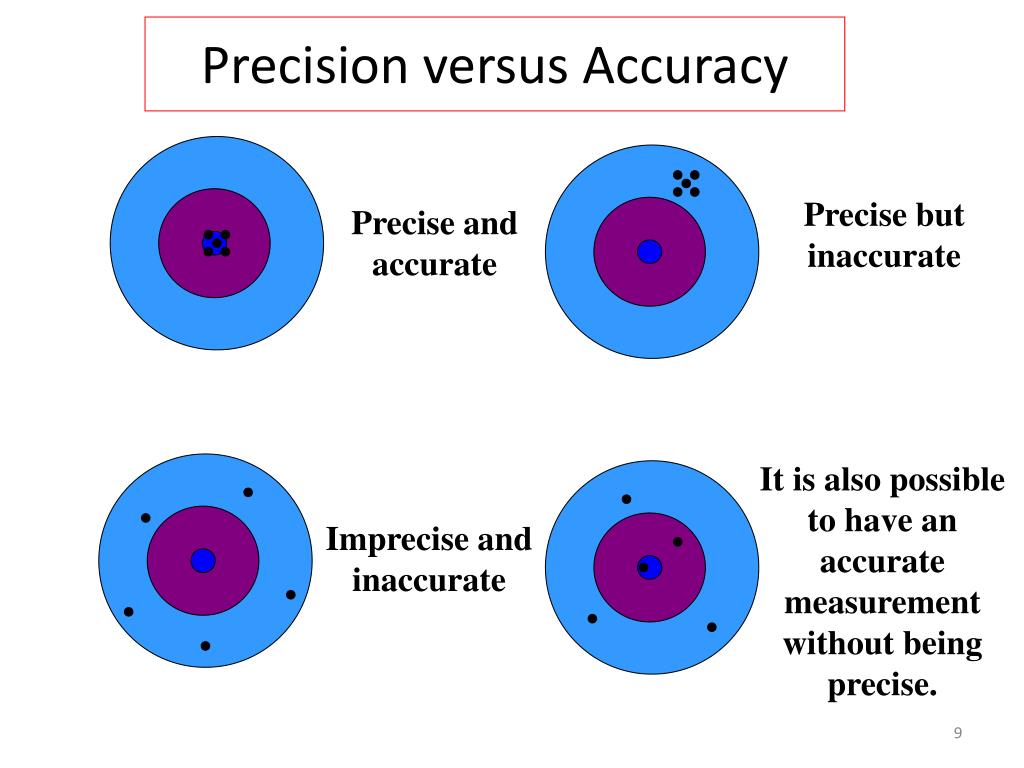 Precision versus Accuracy

Precise and accurate

Precise but inaccurate

Imprecise and inaccurate

It is also possible to have an accurate measurement without being precise.

9